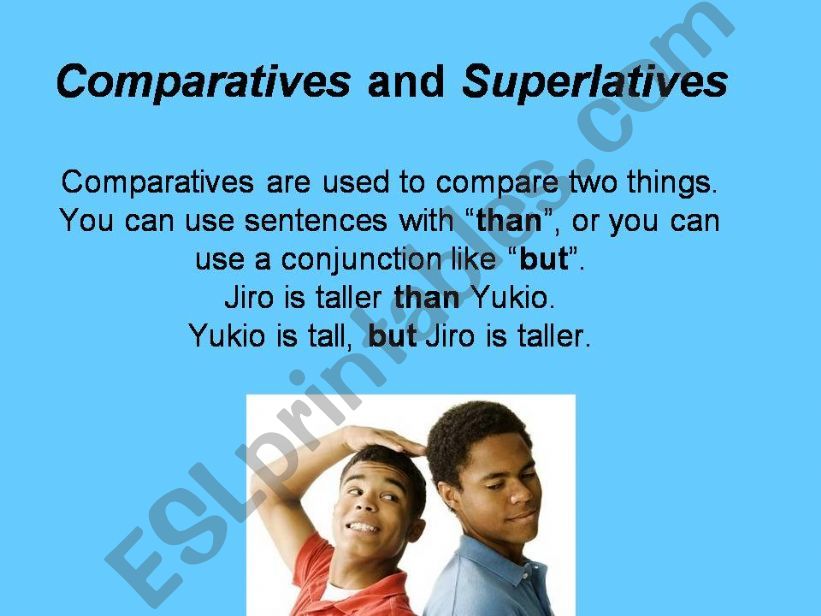 Comparatives and Superlatives

Comparatives are used to compare two things. You can use sentences with “than”, or you can use a conjunction like “but”.
Jiro is taller than Yukio.
Yukio is tall, but Jiro is taller.

ESLprintables.com